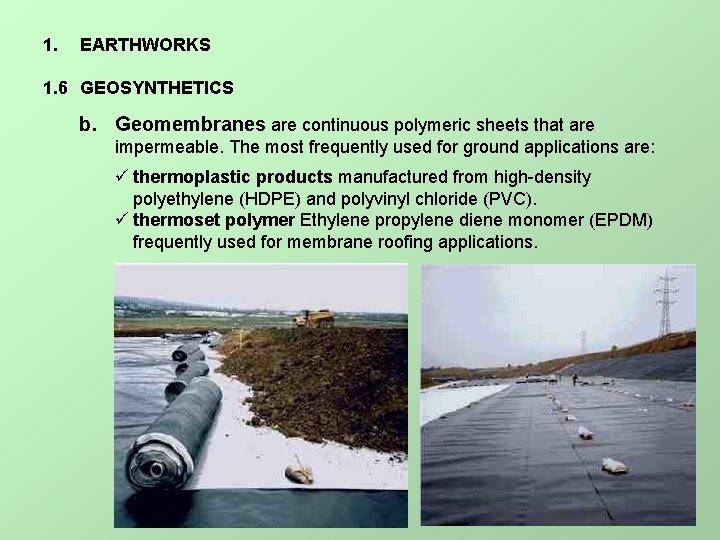 1. EARTHWORKS

1.6 GEOSYNTHETICS

b. Geomembranes are continuous polymeric sheets that are impermeable. The most frequently used for ground applications are:

✓ thermoplastic products manufactured from high-density polyethylene (HDPE) and polyvinyl chloride (PVC).

✓ thermoset polymer Ethylene propylene diene monomer (EPDM) frequently used for membrane roofing applications.